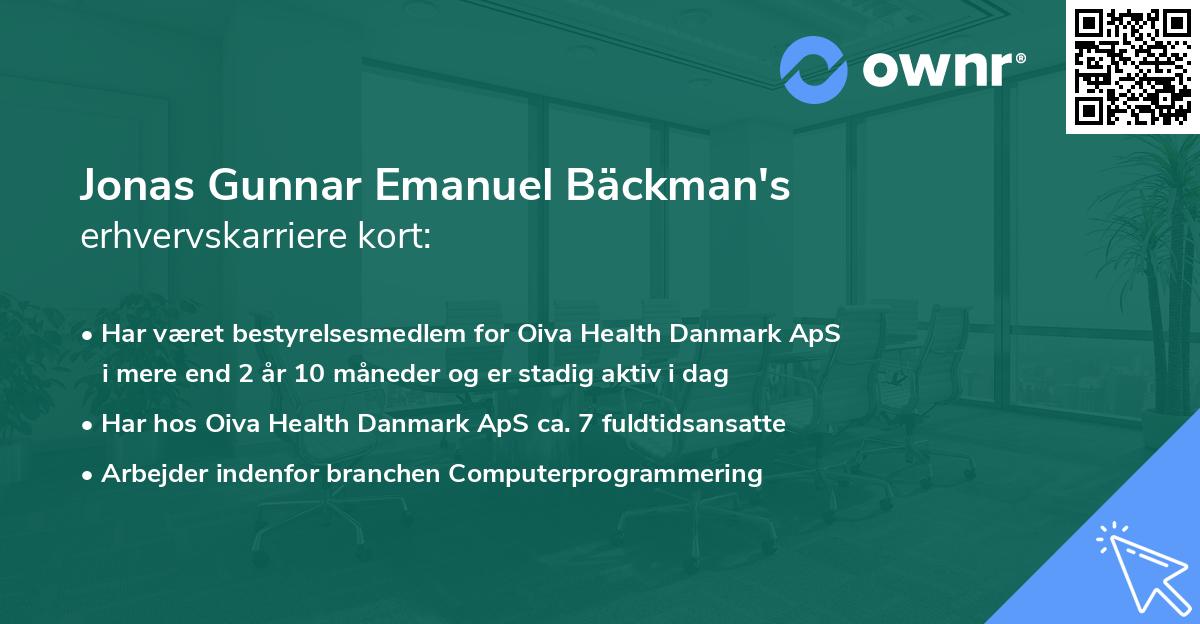 ownr®

Jonas Gunnar Emanuel Bäckman's
erhvervskarriere kort:

• Har været bestyrelsesmedlem for Oiva Health Danmark ApS i mere end 2 år 10 måneder og er stadig aktiv i dag
• Har hos Oiva Health Danmark ApS ca. 7 fuldtidsansatte
• Arbejder indenfor branchen Computerprogrammering